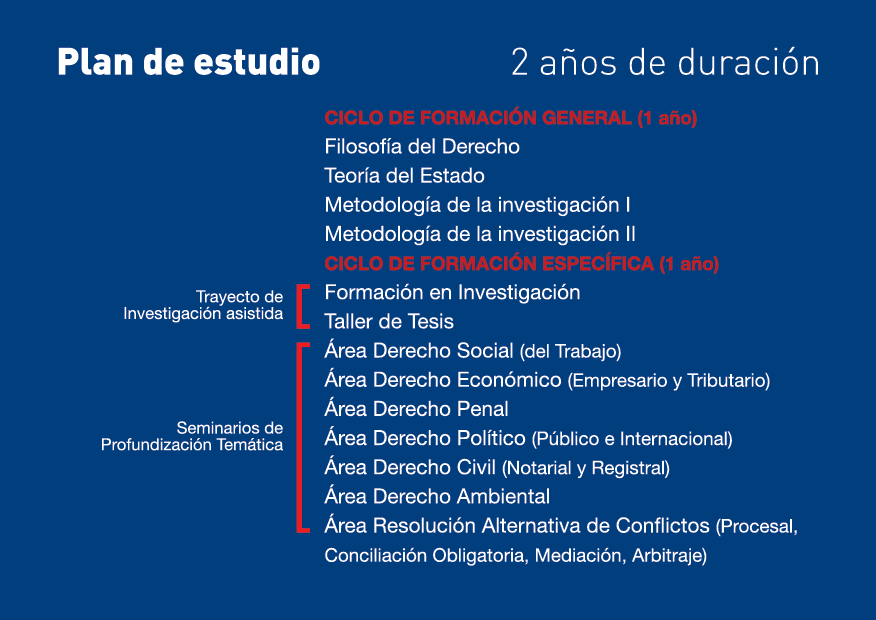 Plan de estudio

2 años de duración

CICLO DE FORMACIÓN GENERAL (1 año)
Filosofía del Derecho
Teoría del Estado
Metodología de la investigación I
Metodología de la investigación II

CICLO DE FORMACIÓN ESPECÍFICA (1 año)

Trayecto de Investigación asistida
Formación en Investigación
Taller de Tesis

Seminarios de Profundización Temática
Área Derecho Social (del Trabajo)
Área Derecho Económico (Empresario y Tributario)
Área Derecho Penal
Área Derecho Político (Público e Internacional)
Área Derecho Civil (Notarial y Registral)
Área Derecho Ambiental
Área Resolución Alternativa de Conflictos (Procesal, Conciliación Obligatoria, Mediación, Arbitraje)